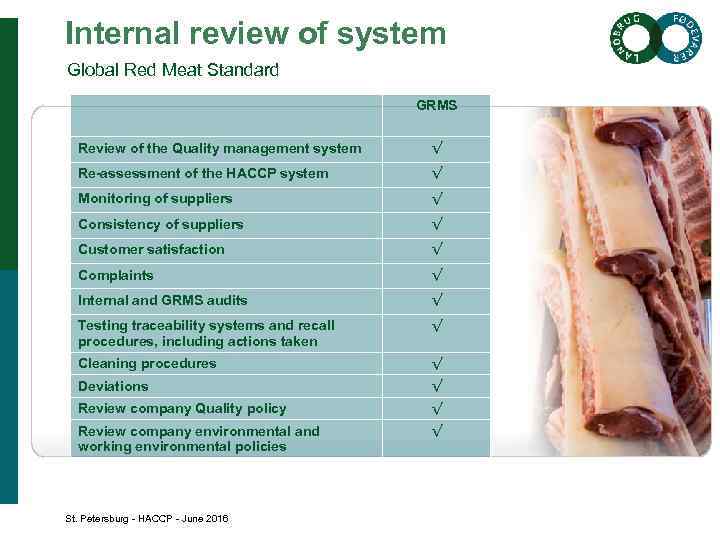 Internal review of system

Global Red Meat Standard

LANDBRUG FØDEVARER

| | GRMS |
|---|---|
| Review of the Quality management system | √ |
| Re-assessment of the HACCP system | √ |
| Monitoring of suppliers | √ |
| Consistency of suppliers | √ |
| Customer satisfaction | √ |
| Complaints | √ |
| Internal and GRMS audits | √ |
| Testing traceability systems and recall procedures, including actions taken | √ |
| Cleaning procedures | √ |
| Deviations | √ |
| Review company Quality policy | √ |
| Review company environmental and working environmental policies | √ |

St. Petersburg - HACCP - June 2016